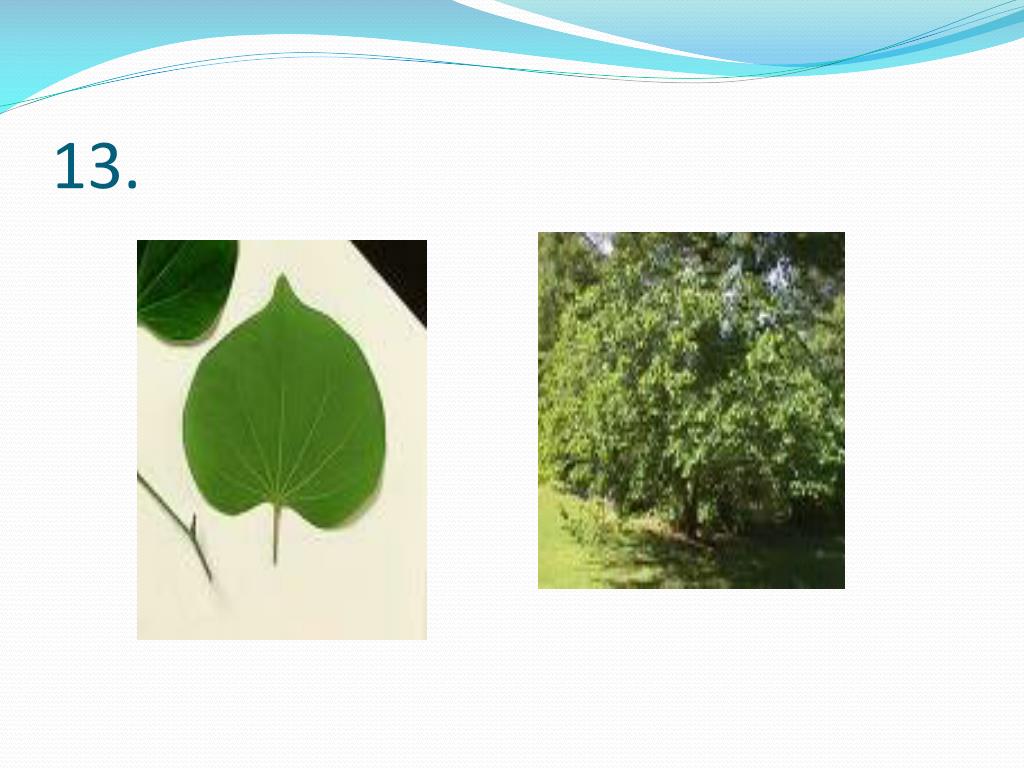 13.